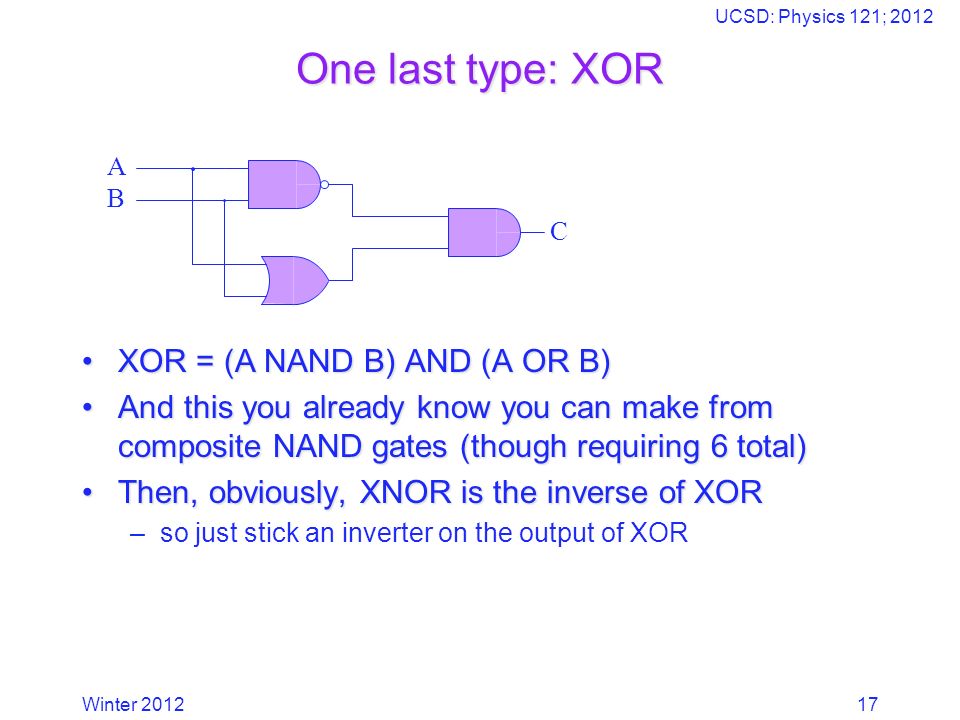 UCSD: Physics 121; 2012

One last type: XOR

A
B
C

• XOR = (A NAND B) AND (A OR B)
• And this you already know you can make from composite NAND gates (though requiring 6 total)
• Then, obviously, XNOR is the inverse of XOR
– so just stick an inverter on the output of XOR

Winter 2012

17